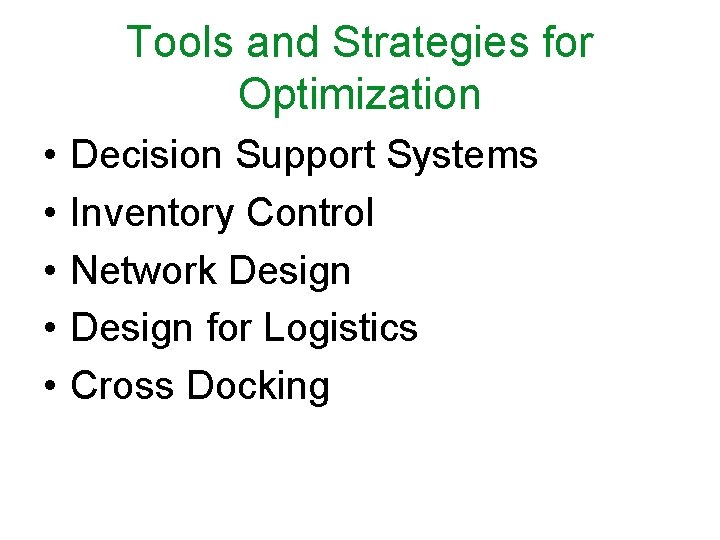 Tools and Strategies for Optimization

• Decision Support Systems
• Inventory Control
• Network Design
• Design for Logistics
• Cross Docking